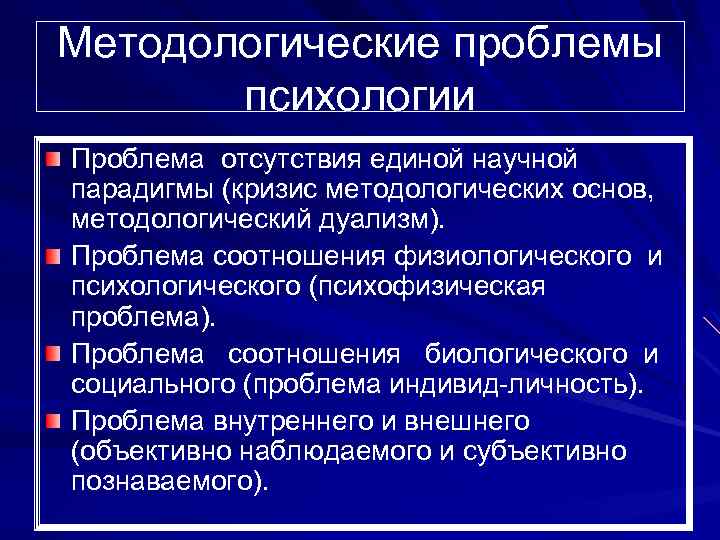 Методологические проблемы психологии

Проблема отсутствия единой научной парадигмы (кризис методологических основ, методологический дуализм).

Проблема соотношения физиологического и психологического (психофизическая проблема).

Проблема соотношения биологического и социального (проблема индивид-личность).

Проблема внутреннего и внешнего (объективно наблюдаемого и субъективно познаваемого).